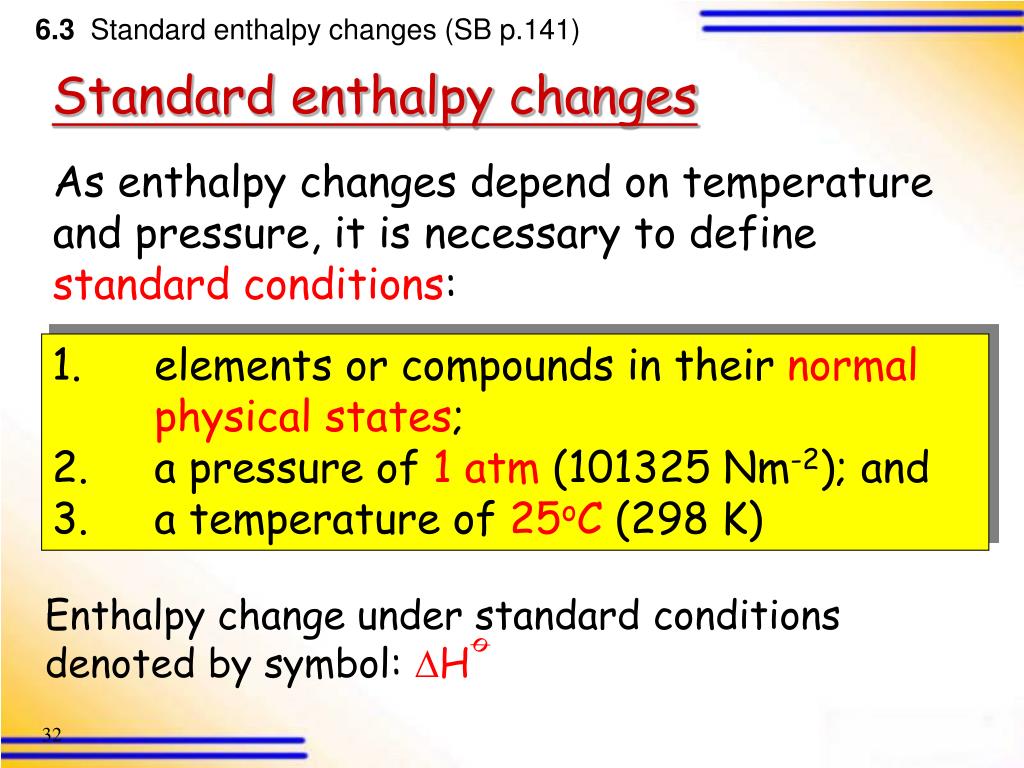 6.3 Standard enthalpy changes (SB p.141)

Standard enthalpy changes

As enthalpy changes depend on temperature and pressure, it is necessary to define standard conditions:

1. elements or compounds in their normal physical states;
2. a pressure of 1 atm (101325 $Nm^{-2}$); and
3. a temperature of $25^{o}C$ (298 K)

Enthalpy change under standard conditions denoted by symbol: $\Delta H^{\ominus}$

32